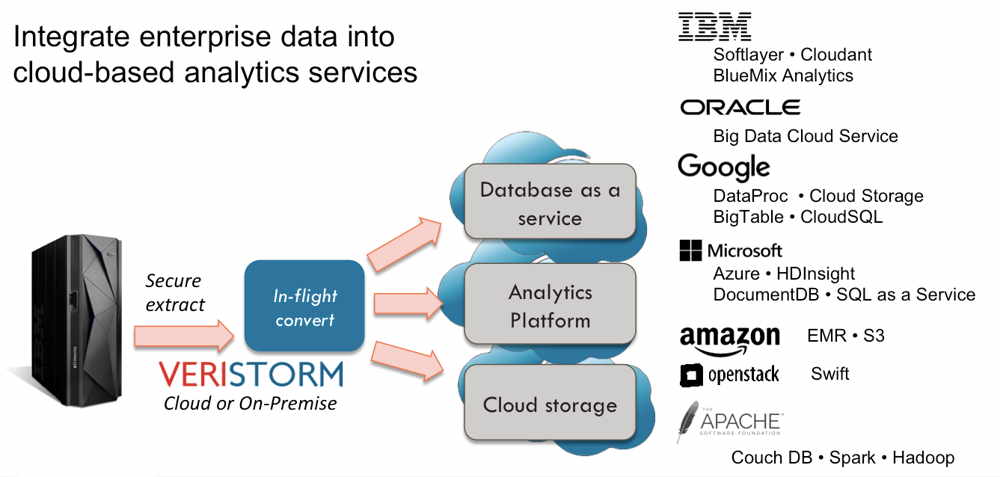 Integrate enterprise data into cloud-based analytics services

Secure extract

In-flight convert

VERISTORM
Cloud or On-Premise

Database as a service

Analytics Platform

Cloud storage

IBM
Softlayer • Cloudant
BlueMix Analytics

ORACLE
Big Data Cloud Service

Google
DataProc • Cloud Storage
BigTable • CloudSQL

Microsoft
Azure • HDInsight
DocumentDB • SQL as a Service

amazon EMR • S3

openstack Swift

THE APACHE SOFTWARE FOUNDATION
Couch DB • Spark • Hadoop